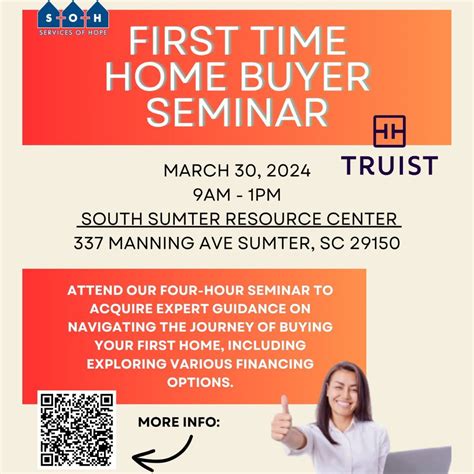 S O H
SERVICES OF HOPE

FIRST TIME HOME BUYER SEMINAR

TRUIST

MARCH 30, 2024
9AM - 1PM
SOUTH SUMTER RESOURCE CENTER
337 MANNING AVE SUMTER, SC 29150

ATTEND OUR FOUR-HOUR SEMINAR TO ACQUIRE EXPERT GUIDANCE ON NAVIGATING THE JOURNEY OF BUYING YOUR FIRST HOME, INCLUDING EXPLORING VARIOUS FINANCING OPTIONS.

MORE INFO: